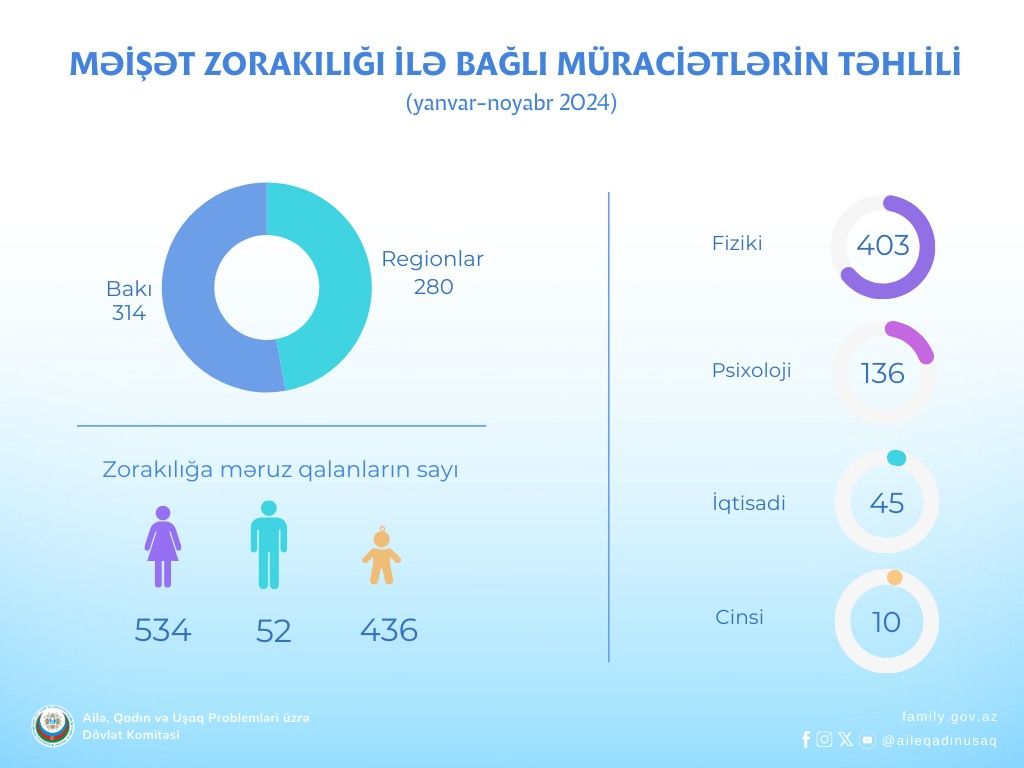 MƏİŞƏT ZORAKILIĞI İLƏ BAĞLI MÜRACİƏTLƏRİN TƏHLİLİ
(yanvar-noyabr 2024)

Bakı
314

Regionlar
280

Zorakılığa məruz qalanların sayı

534

52

436

Fiziki
403

Psixoloji
136

İqtisadi
45

Cinsi
10

Ailə, Qadın və Uşaq Problemləri üzrə
Dövlət Komitəsi

family.gov.az
@aileqadinusaq